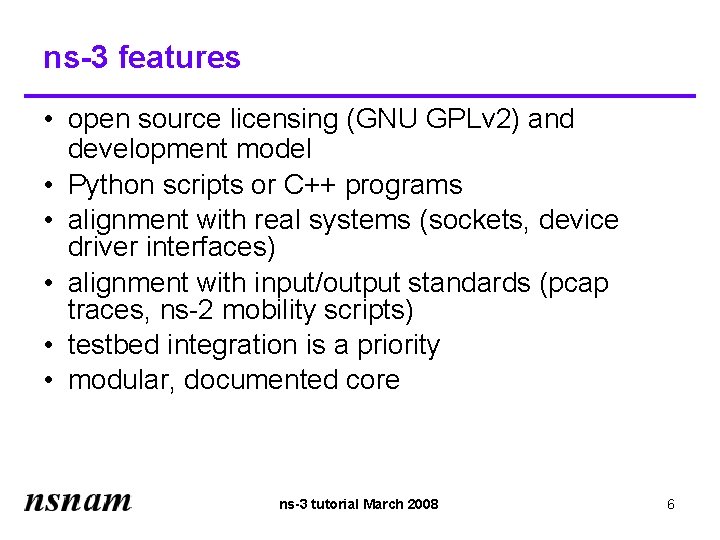 ns-3 features

• open source licensing (GNU GPLv2) and development model
• Python scripts or C++ programs
• alignment with real systems (sockets, device driver interfaces)
• alignment with input/output standards (pcap traces, ns-2 mobility scripts)
• testbed integration is a priority
• modular, documented core

nsnam

ns-3 tutorial March 2008

6